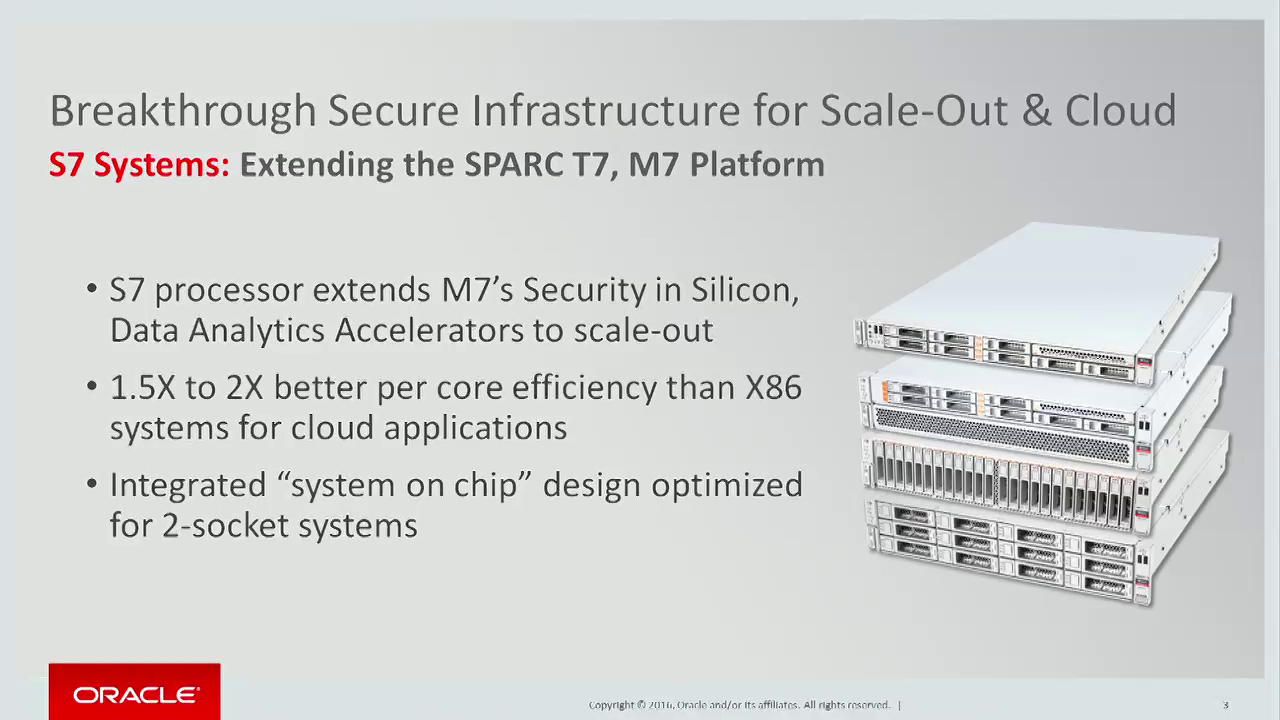 Breakthrough Secure Infrastructure for Scale-Out & Cloud
S7 Systems: Extending the SPARC T7, M7 Platform

• S7 processor extends M7's Security in Silicon, Data Analytics Accelerators to scale-out
• 1.5X to 2X better per core efficiency than X86 systems for cloud applications
• Integrated "system on chip" design optimized for 2-socket systems

ORACLE

Copyright © 2016, Oracle and/or its affiliates. All rights reserved. |

3